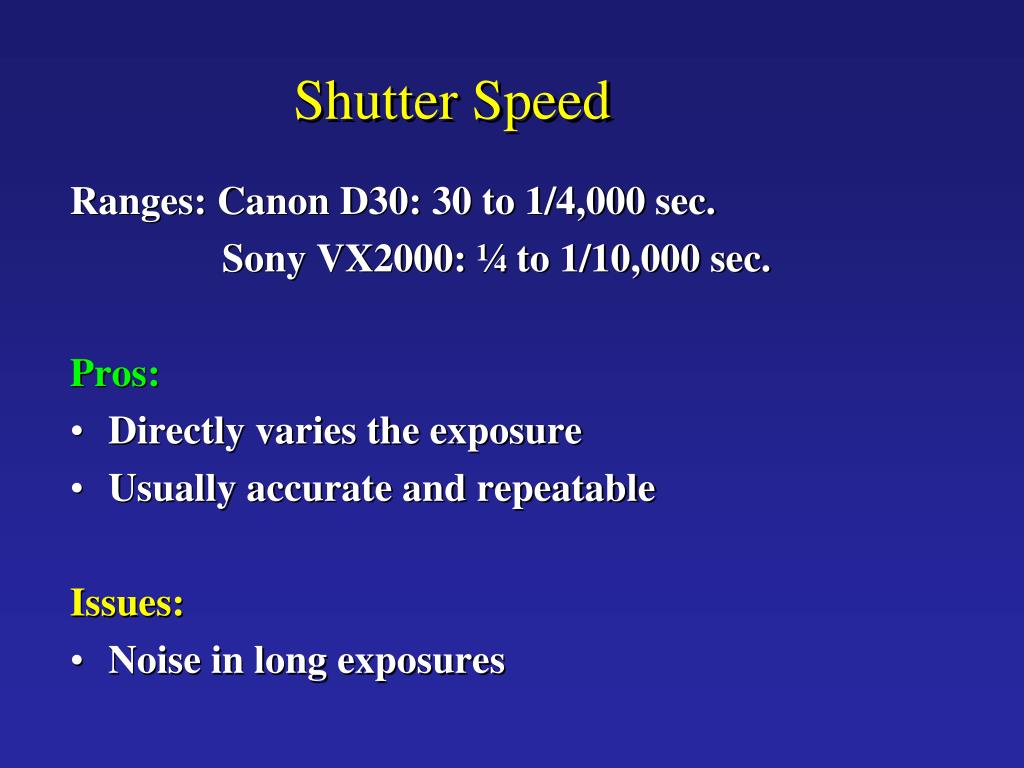 Shutter Speed

Ranges: Canon D30: 30 to 1/4,000 sec.
Sony VX2000: ¼ to 1/10,000 sec.

Pros:
• Directly varies the exposure
• Usually accurate and repeatable

Issues:
• Noise in long exposures